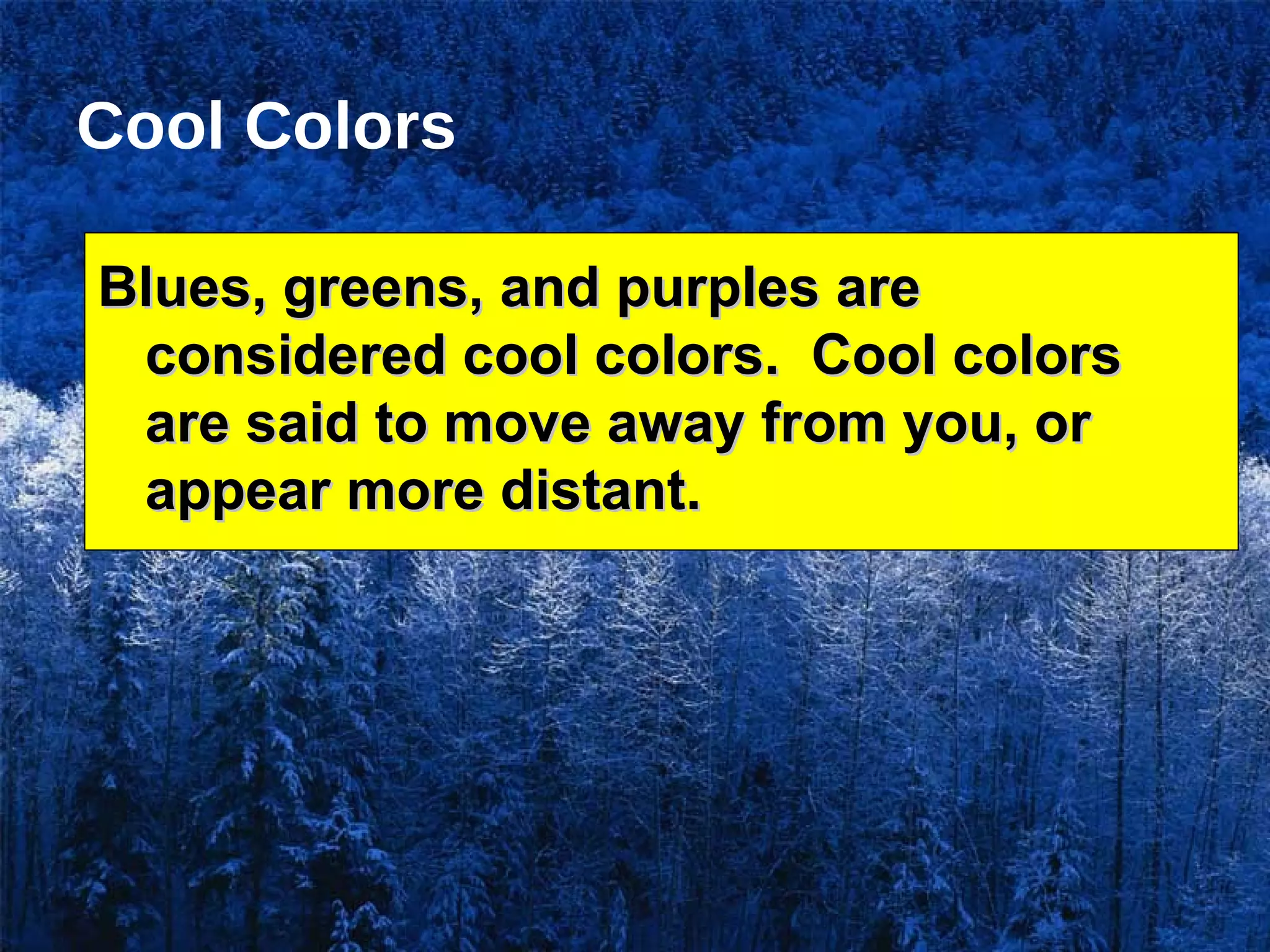 Cool Colors

Blues, greens, and purples are considered cool colors.  Cool colors are said to move away from you, or appear more distant.